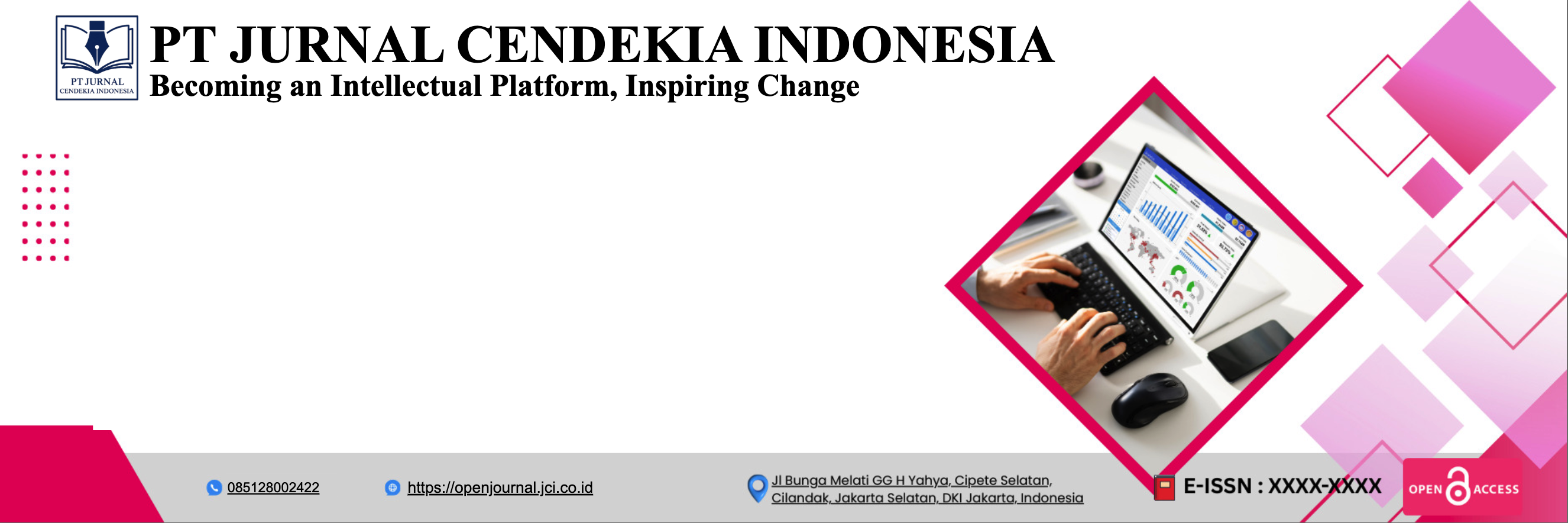 PT JURNAL CENDEKIA INDONESIA

PT JURNAL CENDEKIA INDONESIA
Becoming an Intellectual Platform, Inspiring Change

085128002422

https://openjournal.jci.co.id

Jl Bunga Melati GG H Yahya, Cipete Selatan, Cilandak, Jakarta Selatan, DKI Jakarta, Indonesia

E-ISSN : XXXX-XXXX

OPEN ACCESS